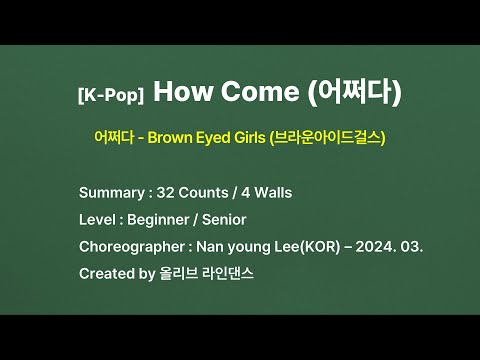 [K-Pop] How Come (어쩌다)

어쩌다 - Brown Eyed Girls (브라운아이드걸스)

Summary : 32 Counts / 4 Walls

Level : Beginner / Senior

Choreographer : Nan young Lee(KOR) – 2024. 03.

Created by 올리브 라인댄스